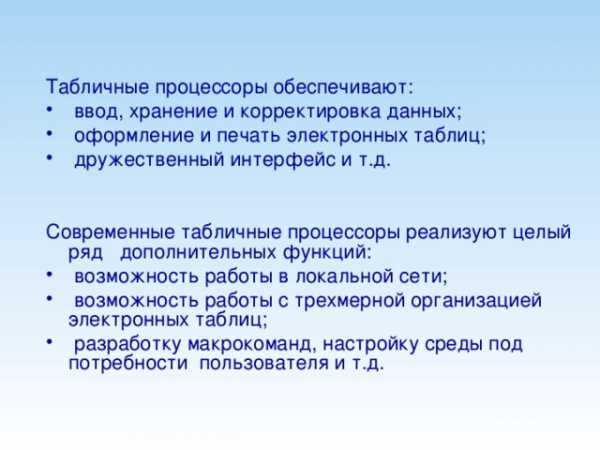 Табличные процессоры обеспечивают:
• ввод, хранение и корректировка данных;
• оформление и печать электронных таблиц;
• дружественный интерфейс и т.д.

Современные табличные процессоры реализуют целый ряд дополнительных функций:
• возможность работы в локальной сети;
• возможность работы с трехмерной организацией электронных таблиц;
• разработку макрокоманд, настройку среды под потребности пользователя и т.д.